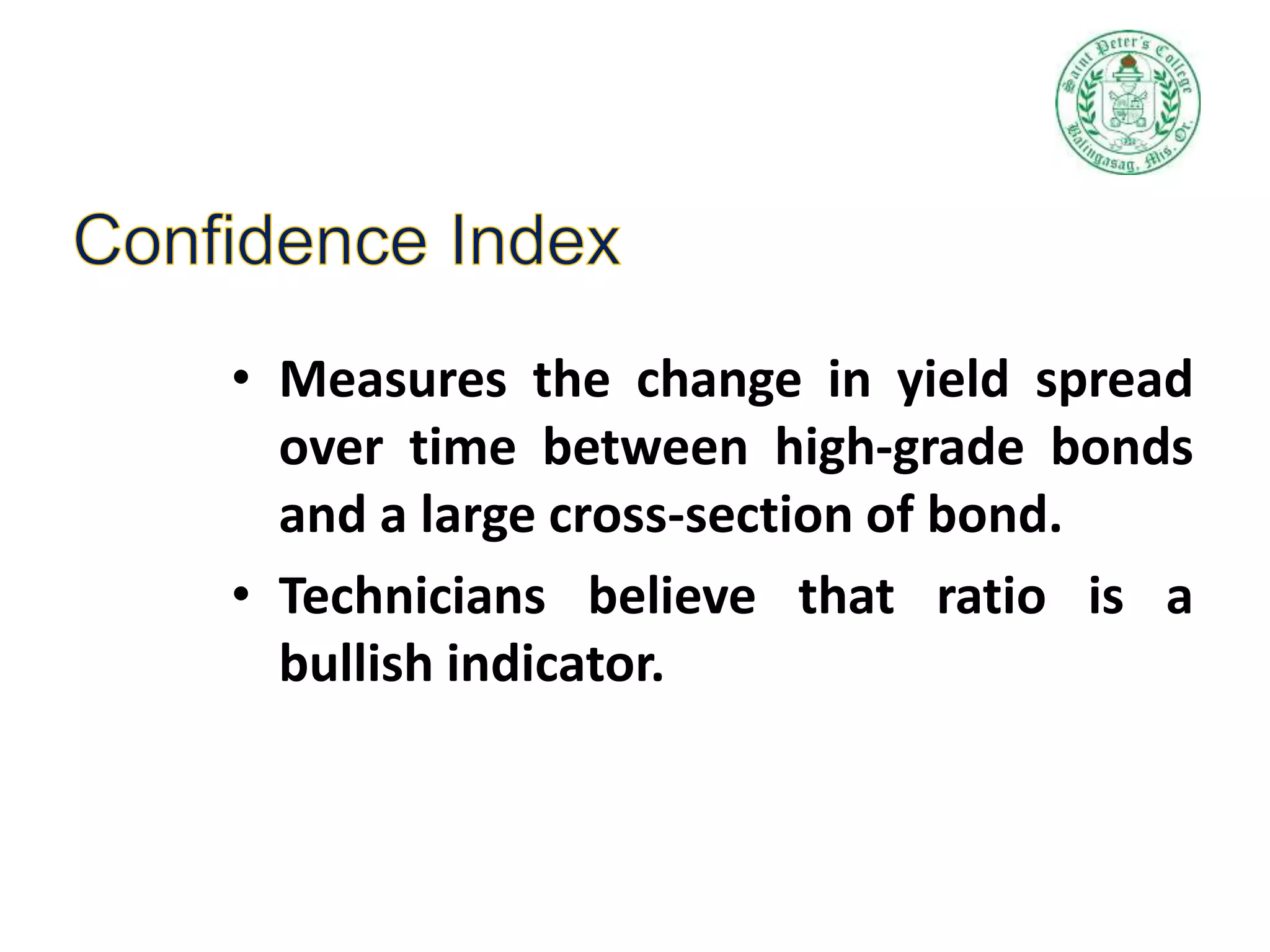 Saint Peter's College
Balingasag, Mis. Or.

Confidence Index

• Measures the change in yield spread over time between high-grade bonds and a large cross-section of bond.

• Technicians believe that ratio is a bullish indicator.